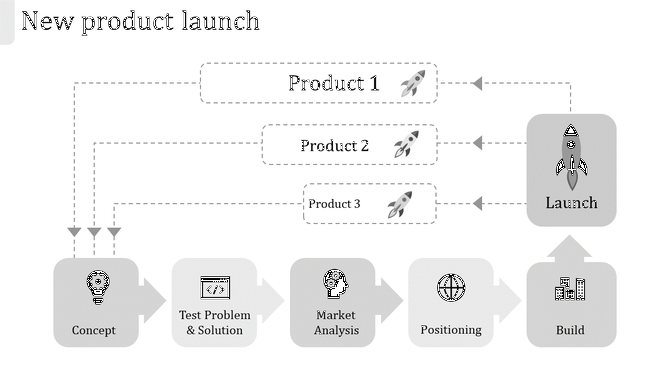 New product launch

Product 1

Product 2

Product 3

Launch

Concept

Test Problem & Solution

Market Analysis

Positioning

Build